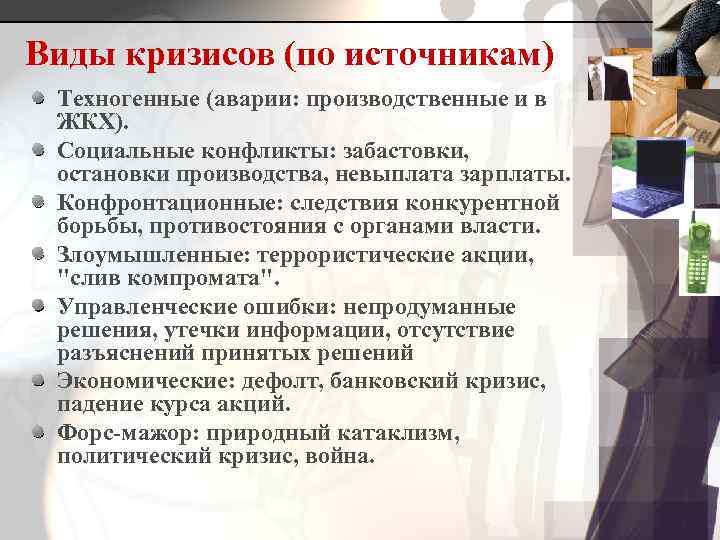 Виды кризисов (по источникам)

- Техногенные (аварии: производственные и в ЖКХ).
- Социальные конфликты: забастовки, остановки производства, невыплата зарплаты.
- Конфронтационные: следствия конкурентной борьбы, противостояния с органами власти.
- Злоумышленные: террористические акции, "слив компромата".
- Управленческие ошибки: непродуманные решения, утечки информации, отсутствие разъяснений принятых решений
- Экономические: дефолт, банковский кризис, падение курса акций.
- Форс-мажор: природный катаклизм, политический кризис, война.